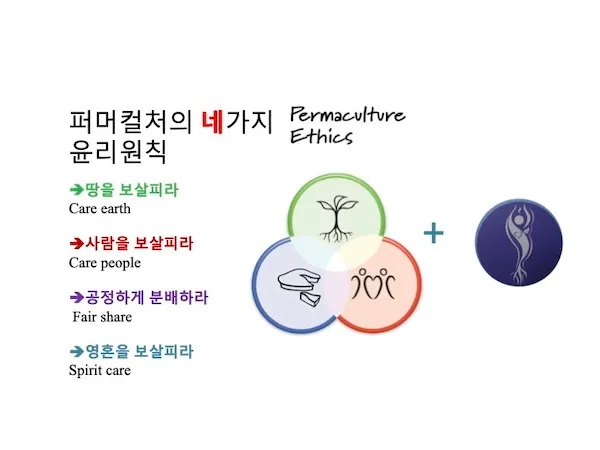 퍼머컬처의 네가지 윤리원칙

Permaculture Ethics

➔땅을 보살피라
Care earth

➔사람을 보살피라
Care people

➔공정하게 분배하라
Fair share

➔영혼을 보살피라
Spirit care

+